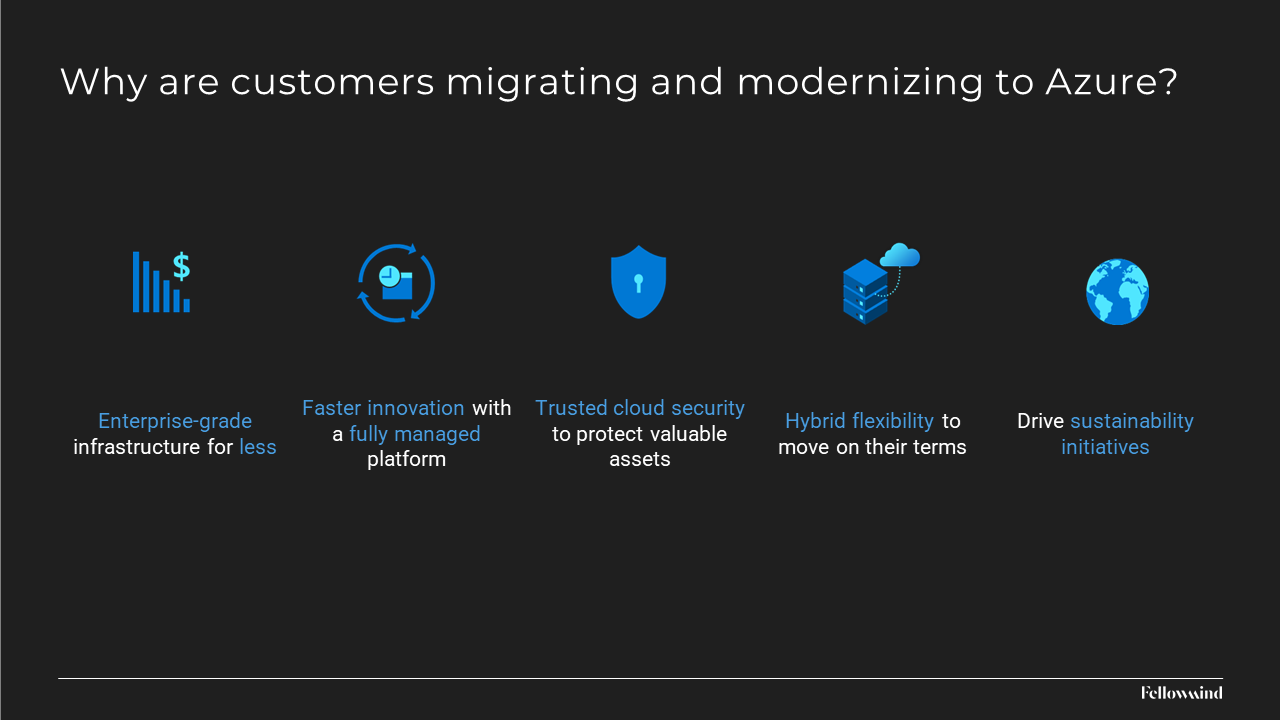 Why are customers migrating and modernizing to Azure?

Enterprise-grade infrastructure for less

Faster innovation with a fully managed platform

Trusted cloud security to protect valuable assets

Hybrid flexibility to move on their terms

Drive sustainability initiatives

Fellowmind